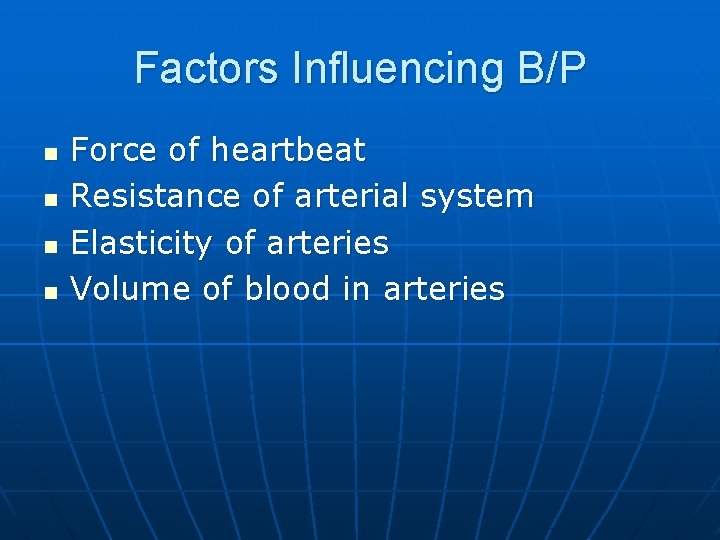 Factors Influencing B/P

- Force of heartbeat
- Resistance of arterial system
- Elasticity of arteries
- Volume of blood in arteries